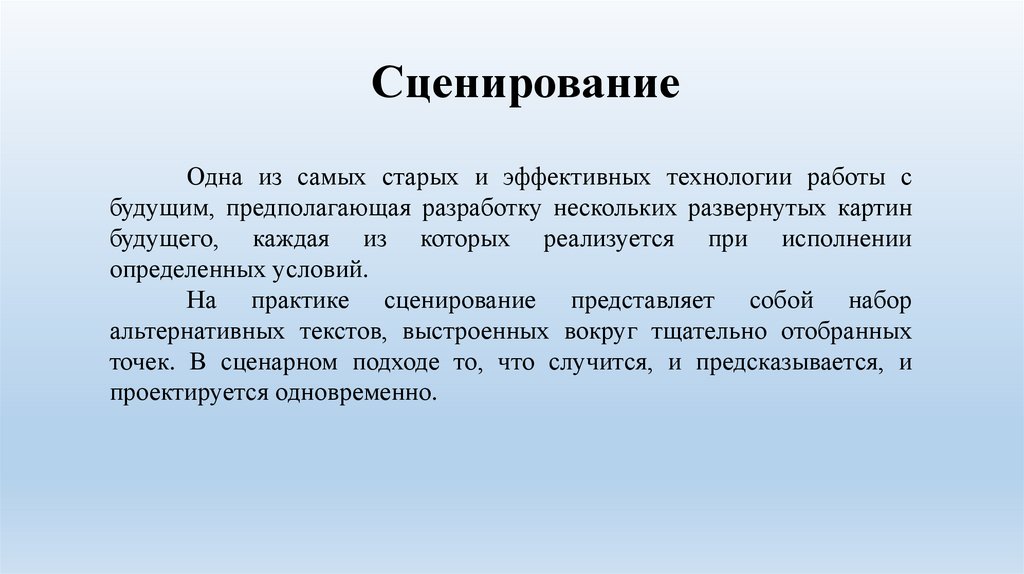 Сценирование

Одна из самых старых и эффективных технологии работы с будущим, предполагающая разработку нескольких развернутых картин будущего, каждая из которых реализуется при исполнении определенных условий.

На практике сценирование представляет собой набор альтернативных текстов, выстроенных вокруг тщательно отобранных точек. В сценарном подходе то, что случится, и предсказывается, и проектируется одновременно.